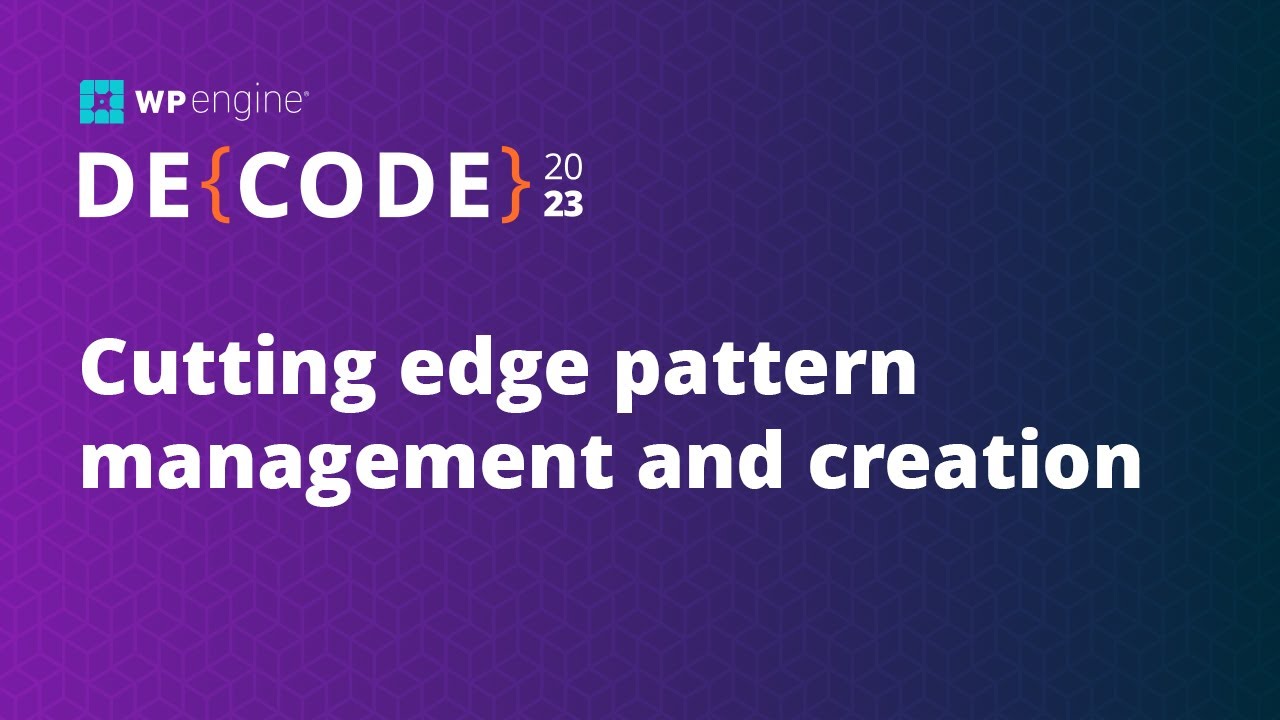 WP engine®

DE{CODE} 20 23

Cutting edge pattern management and creation